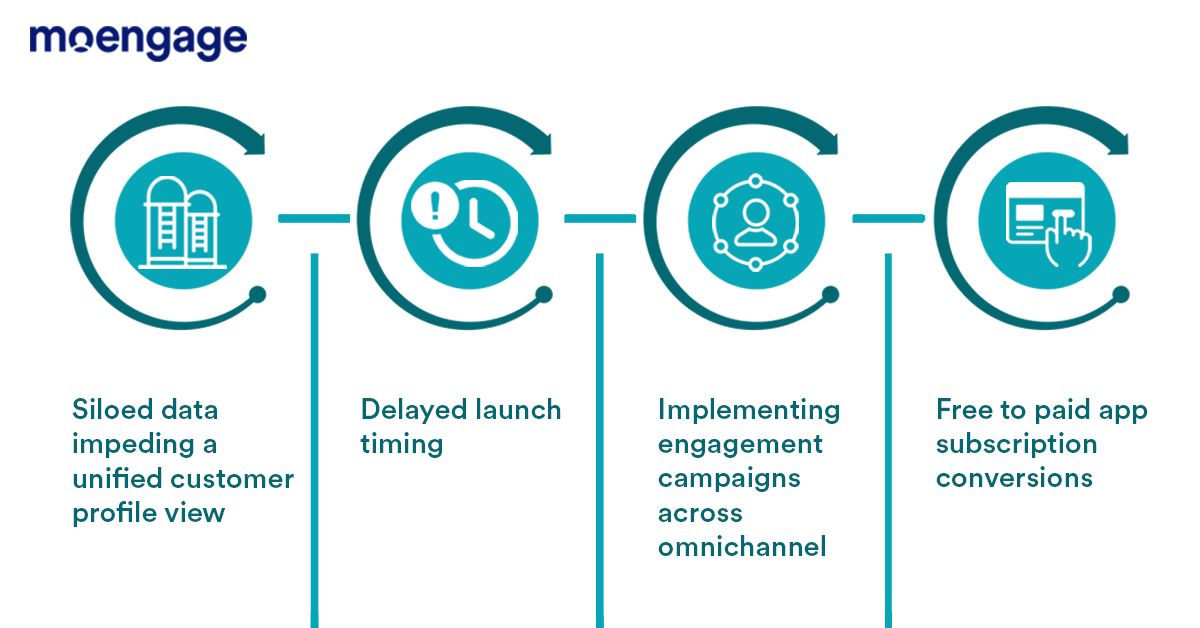 moengage

Siloed data impeding a unified customer profile view

Delayed launch timing

Implementing engagement campaigns across omnichannel

Free to paid app subscription conversions